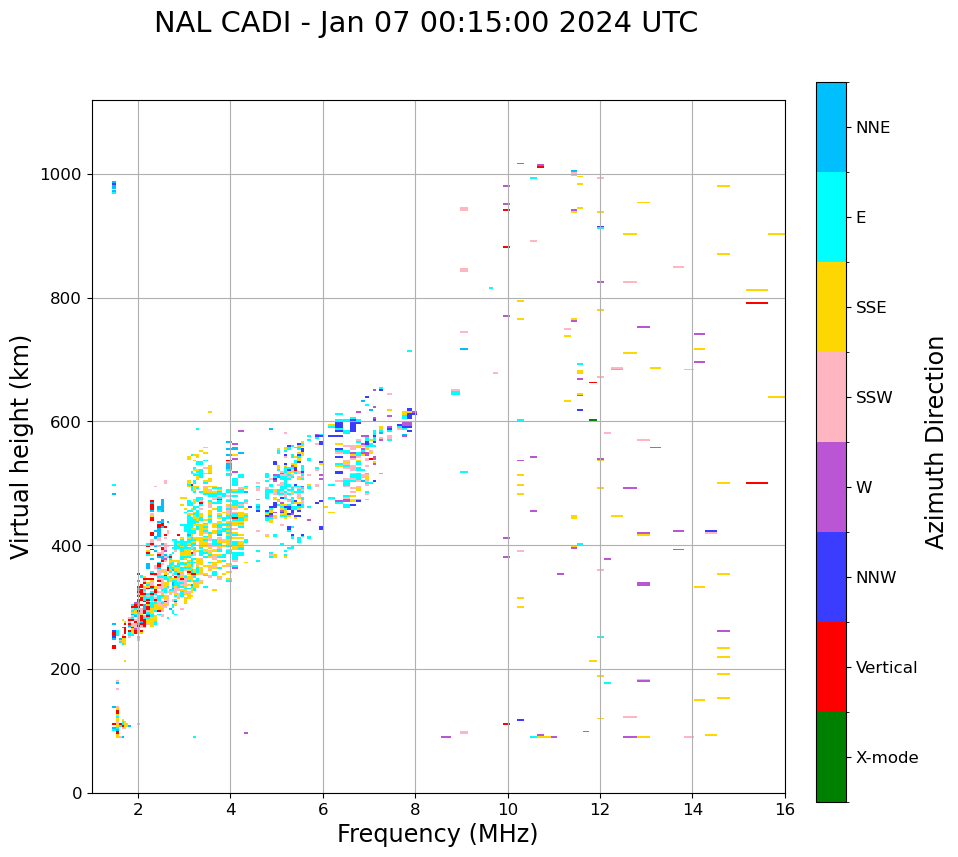 NAL CADI - Jan 07 00:15:00 2024 UTC

Virtual height (km)

1000
800
600
400
200
0

2
4
6
8
10
12
14
16

Frequency (MHz)

NNE
E
SSE
SSW
W
NNW
Vertical
X-mode

Azimuth Direction